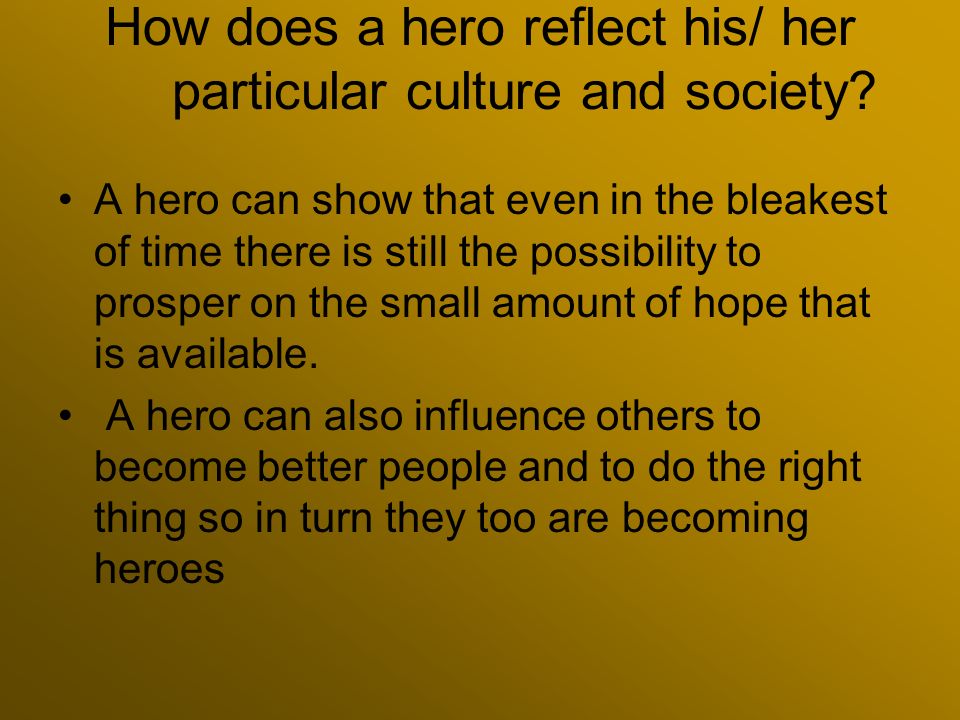 How does a hero reflect his/ her particular culture and society?

• A hero can show that even in the bleakest of time there is still the possibility to prosper on the small amount of hope that is available.

• A hero can also influence others to become better people and to do the right thing so in turn they too are becoming heroes